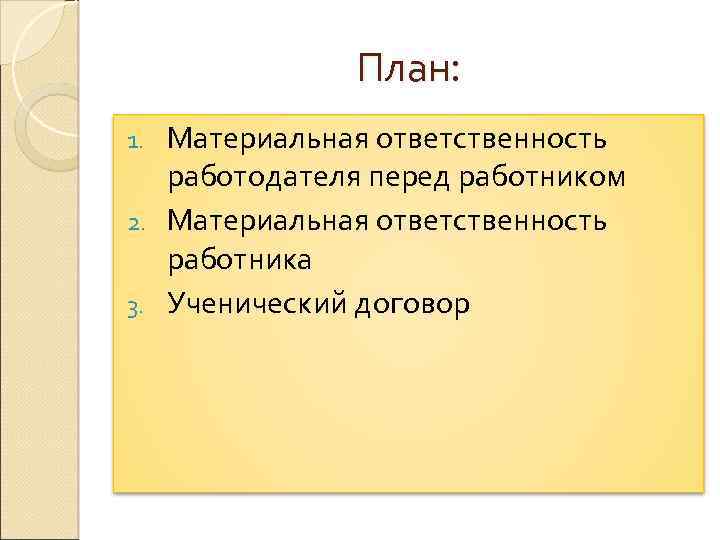 План:

1. Материальная ответственность работодателя перед работником
2. Материальная ответственность работника
3. Ученический договор